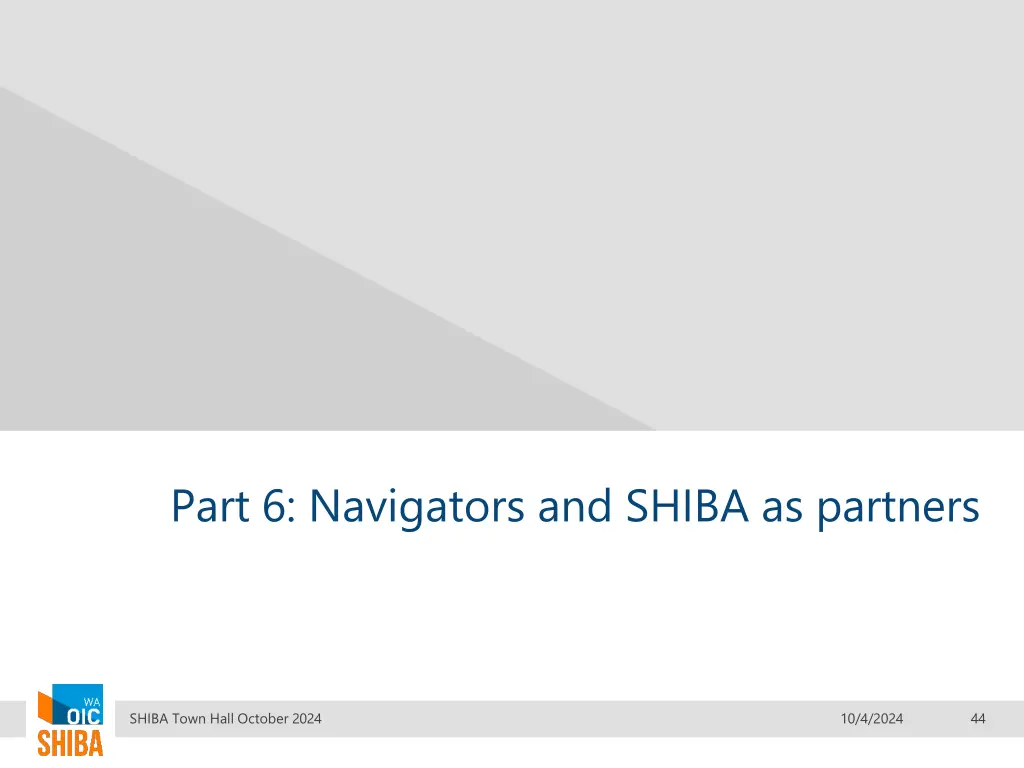 Part 6: Navigators and SHIBA as partners

WA
OIC
SHIBA

SHIBA Town Hall October 2024

10/4/2024

44